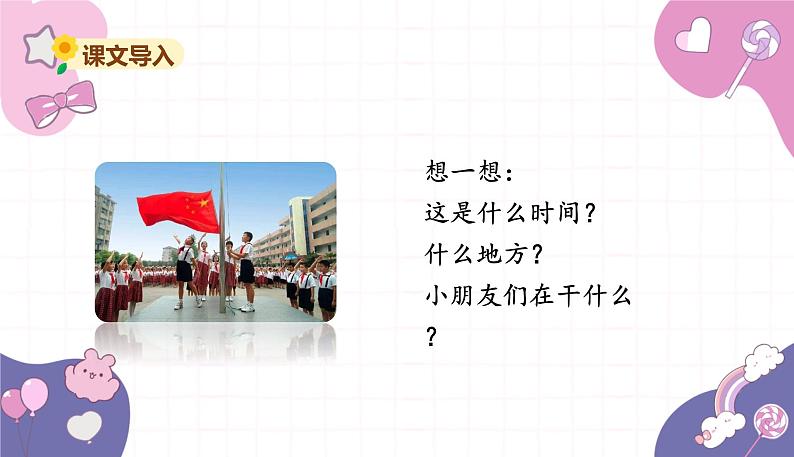 课文导入

想一想：
这是什么时间？
什么地方？
小朋友们在干什么？